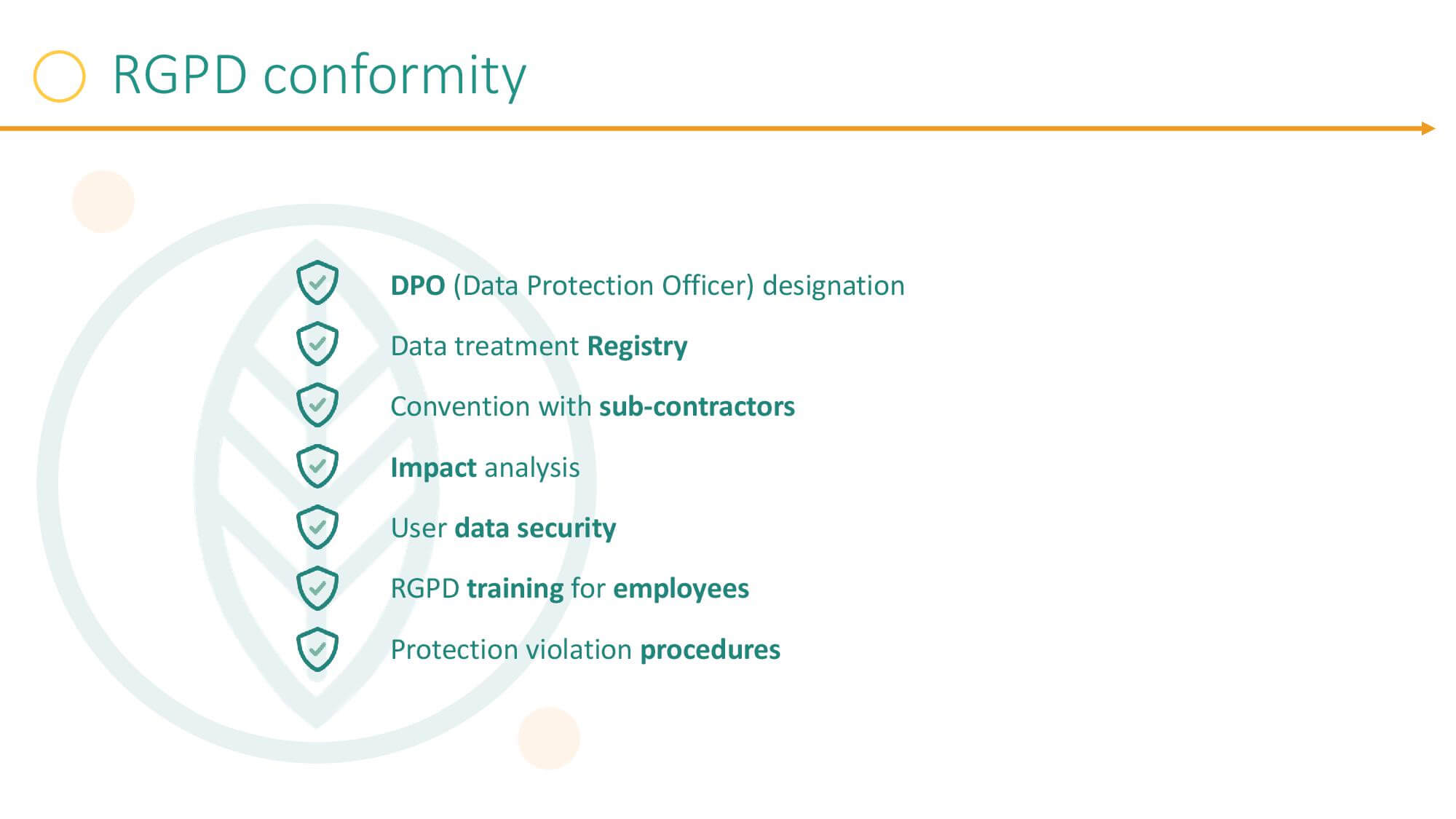 RGPD conformity

DPO (Data Protection Officer) designation

Data treatment Registry

Convention with sub-contractors

Impact analysis

User data security

RGPD training for employees

Protection violation procedures